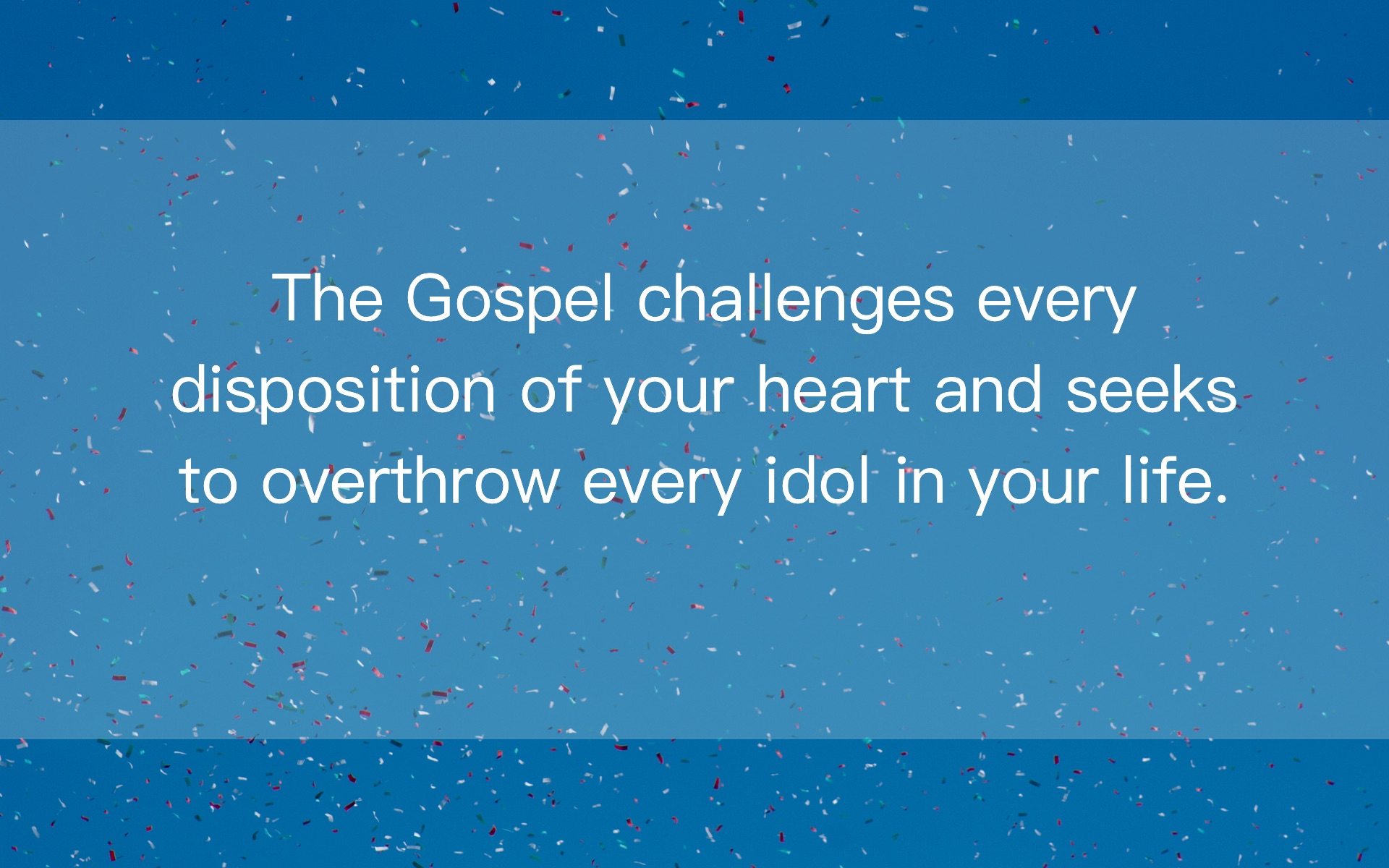 The Gospel challenges every disposition of your heart and seeks to overthrow every idol in your life.